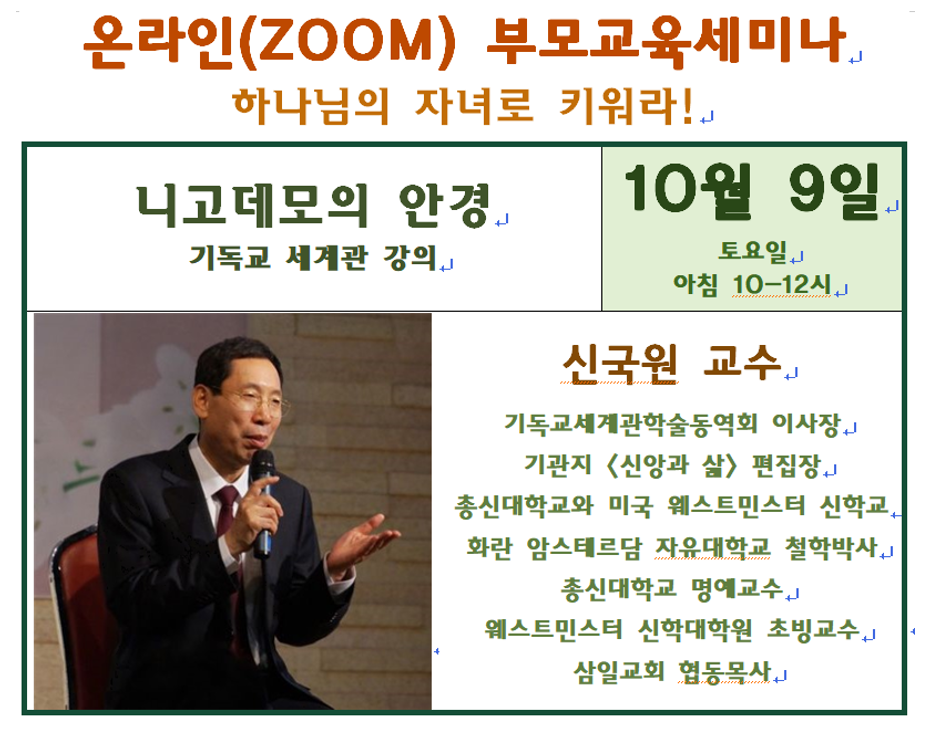 온라인(ZOOM) 부모교육세미나

하나님의 자녀로 키워라!

니고데모의 안경

기독교 세계관 강의

10월 9일

토요일

아침 10-12시

신국원 교수

기독교세계관학술동역회 이사장

기관지 <신앙과 삶> 편집장

총신대학교와 미국 웨스트민스터 신학교

화란 암스테르담 자유대학교 철학박사

총신대학교 명예교수

웨스트민스터 신학대학원 초빙교수

삼일교회 협동목사